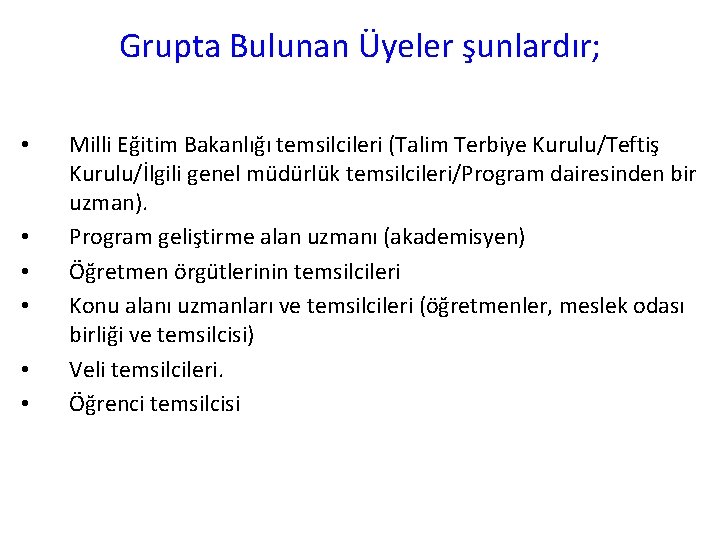 Grupta Bulunan Üyeler şunlardır;

• Milli Eğitim Bakanlığı temsilcileri (Talim Terbiye Kurulu/Teftiş Kurulu/İlgili genel müdürlük temsilcileri/Program dairesinden bir uzman).
• Program geliştirme alan uzmanı (akademisyen)
• Öğretmen örgütlerinin temsilcileri
• Konu alanı uzmanları ve temsilcileri (öğretmenler, meslek odası birliği ve temsilcisi)
• Veli temsilcileri.
• Öğrenci temsilcisi